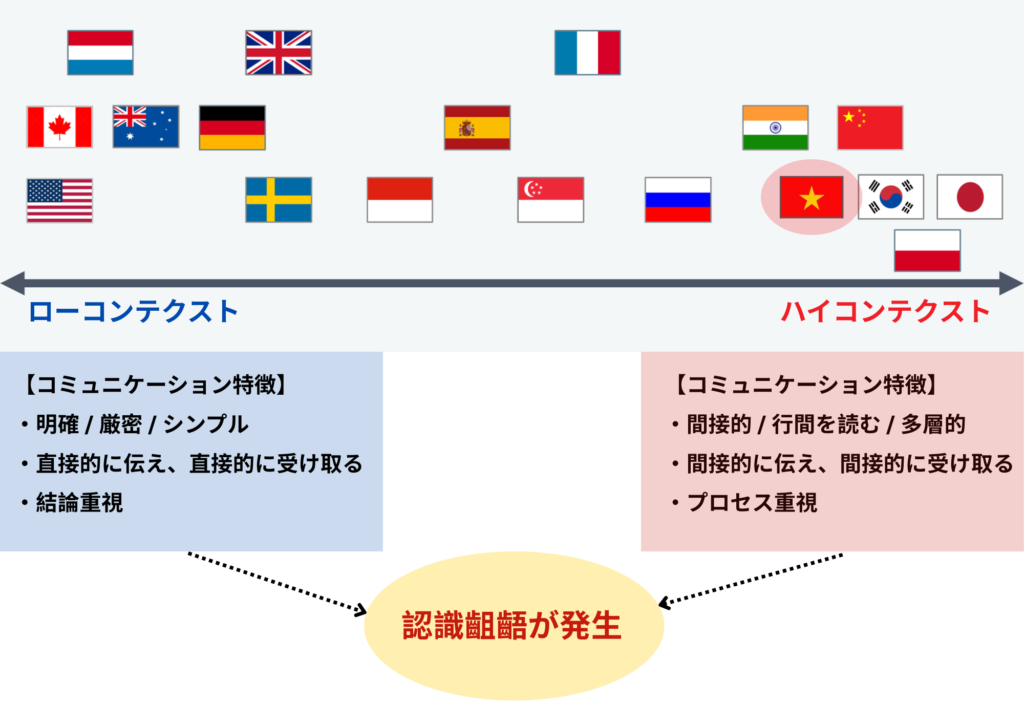 ローコンテクスト

ハイコンテクスト

【コミュニケーション特徴】
・明確 / 厳密 / シンプル
・直接的に伝え、直接的に受け取る
・結論重視

【コミュニケーション特徴】
・間接的 / 行間を読む / 多層的
・間接的に伝え、間接的に受け取る
・プロセス重視

認識齟齬が発生